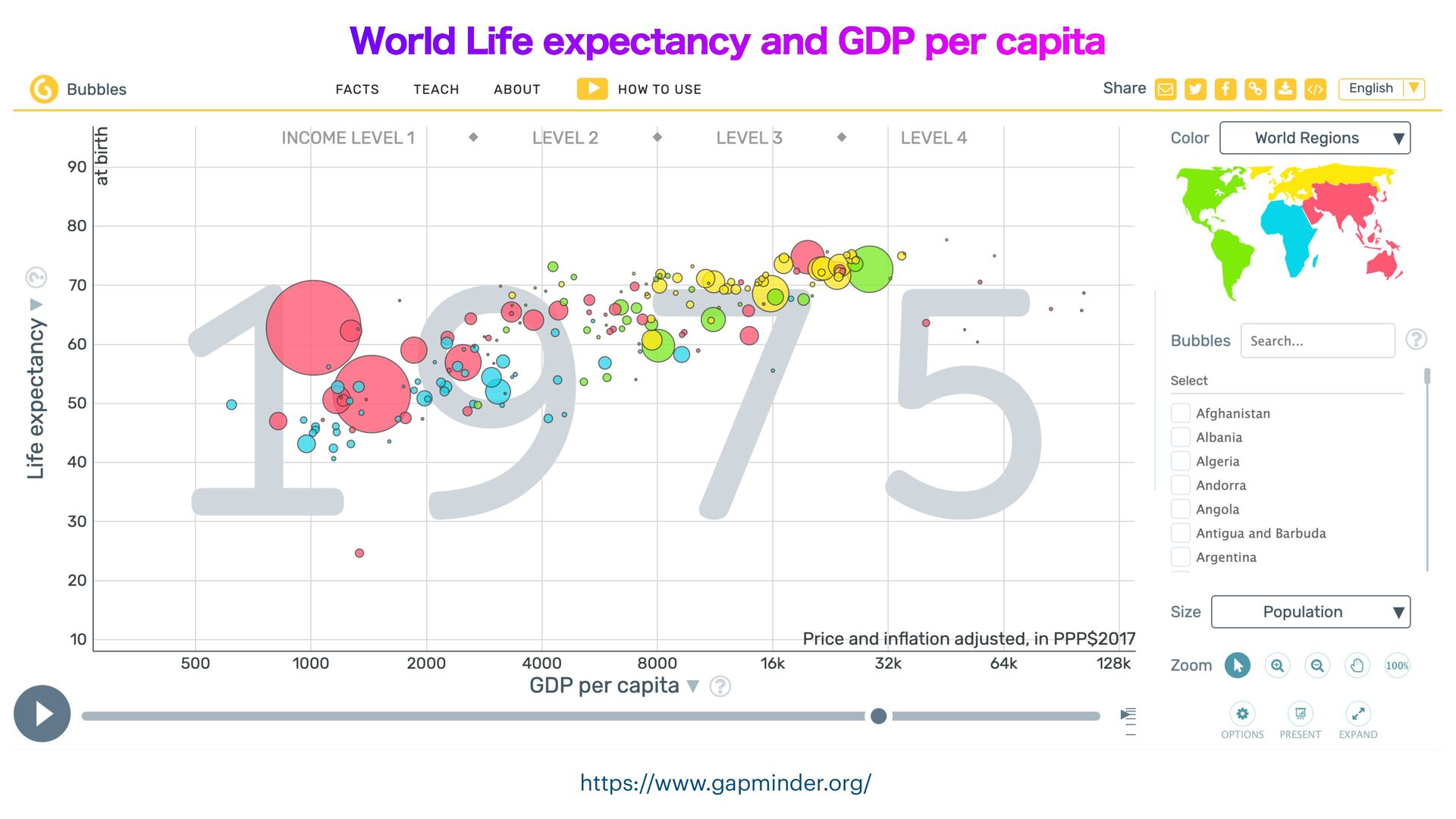 World Life expectancy and GDP per capita

Bubbles FACTS TEACH ABOUT HOW TO USE Share English

INCOME LEVEL 1 LEVEL 2 LEVEL 3 LEVEL 4

at birth

Life expectancy

90
80
70
60
50
40
30
20
10

1975

Price and inflation adjusted, in PPP$2017

500 1000 2000 4000 8000 16k 32k 64k 128k

GDP per capita

Color World Regions

Bubbles Search...

Select

Afghanistan
Albania
Algeria
Andorra
Angola
Antigua and Barbuda
Argentina

Size Population

Zoom 100%

OPTIONS PRESENT EXPAND

https://www.gapminder.org/